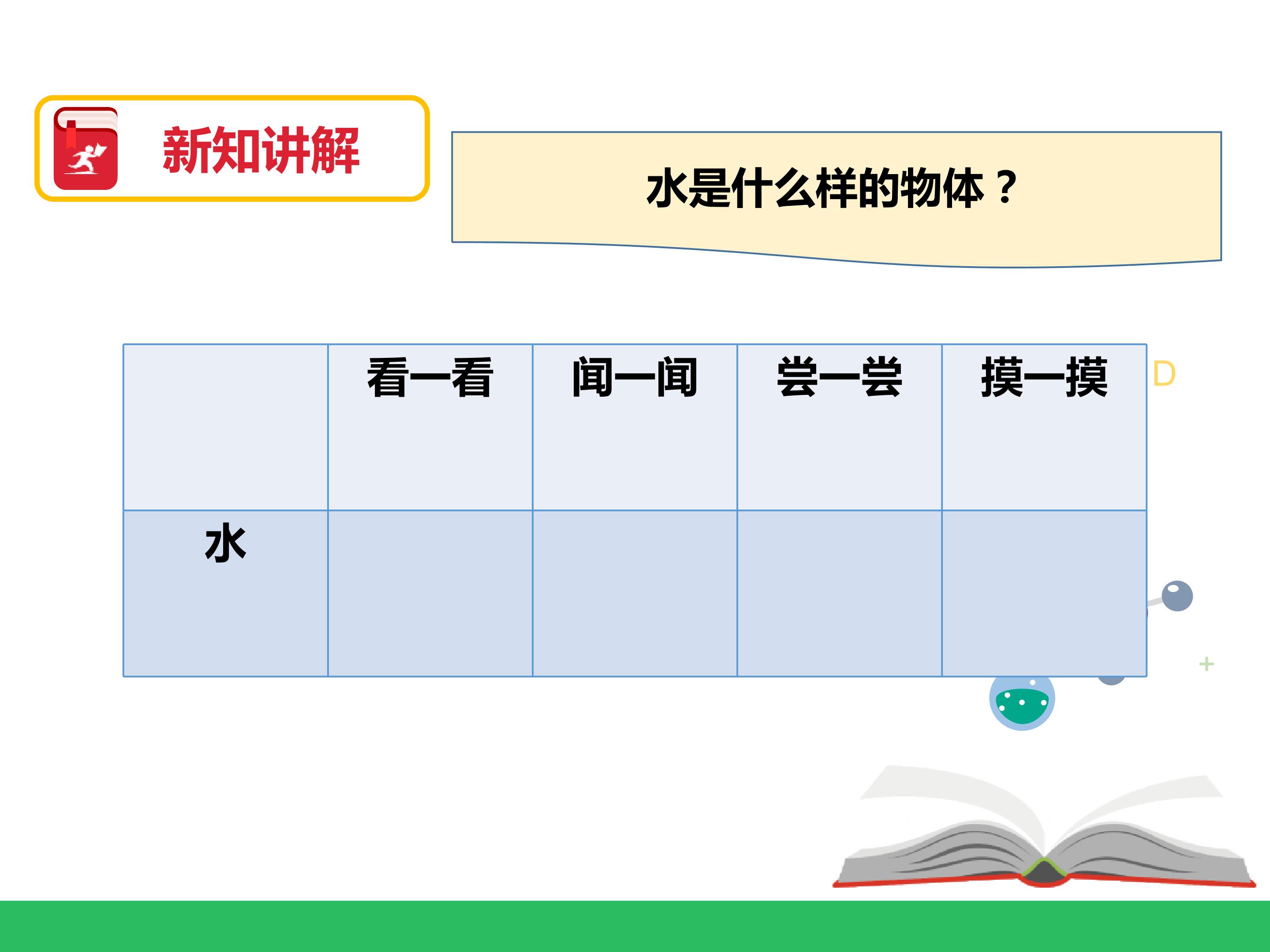 新知讲解

水是什么样的物体？

| | 看一看 | 闻一闻 | 尝一尝 | 摸一摸 |
|---|---|---|---|---|
| 水 | | | | |

D